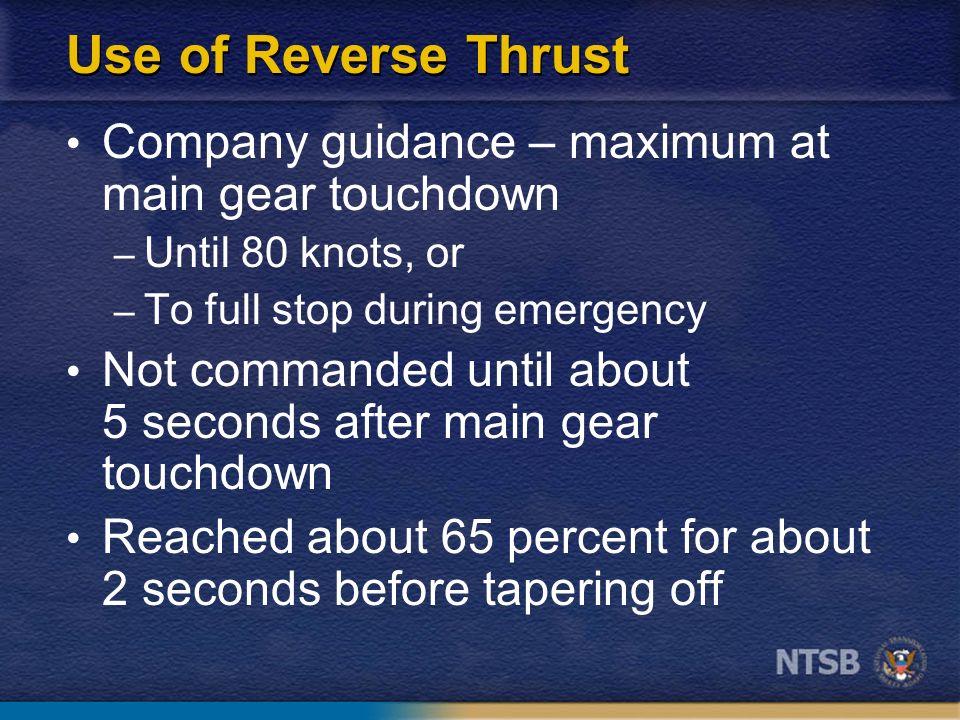 Use of Reverse Thrust

• Company guidance – maximum at main gear touchdown

– Until 80 knots, or

– To full stop during emergency

• Not commanded until about 5 seconds after main gear touchdown

• Reached about 65 percent for about 2 seconds before tapering off

NTSB